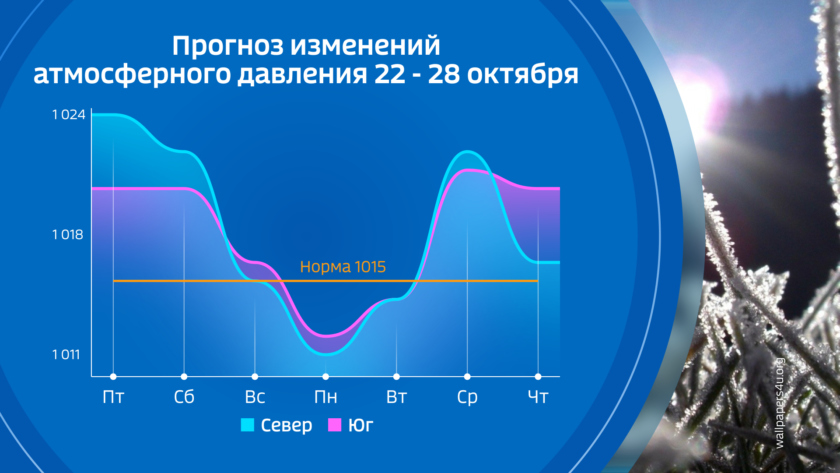 Прогноз изменений атмосферного давления 22 - 28 октября

1 024
1 018
1 011

Норма 1015

Пт Сб Вс Пн Вт Ср Чт

Север Юг

wallpapers4u.org